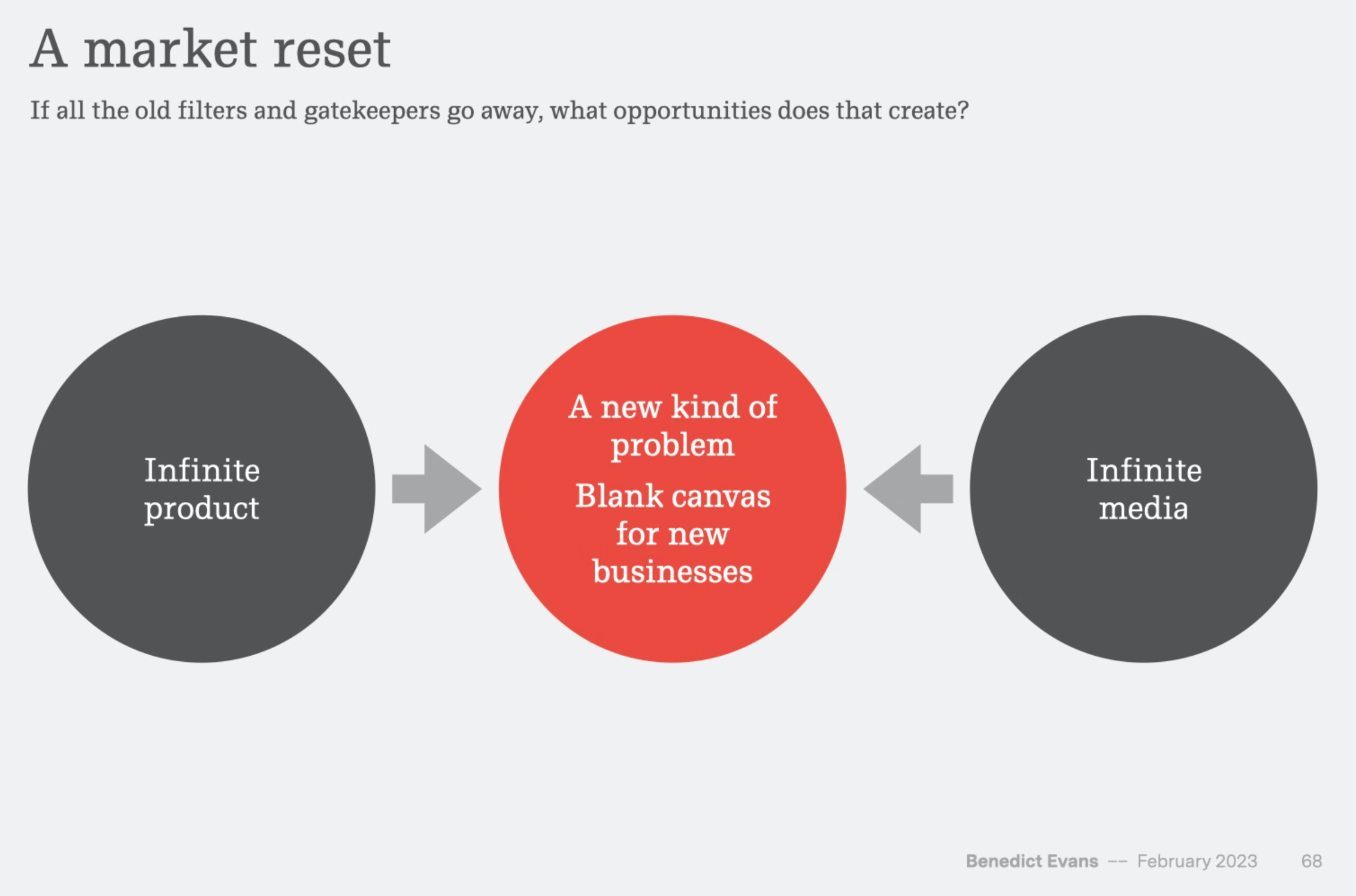 A market reset

If all the old filters and gatekeepers go away, what opportunities does that create?

Infinite product

A new kind of problem

Blank canvas for new businesses

Infinite media

Benedict Evans -- February 2023 68